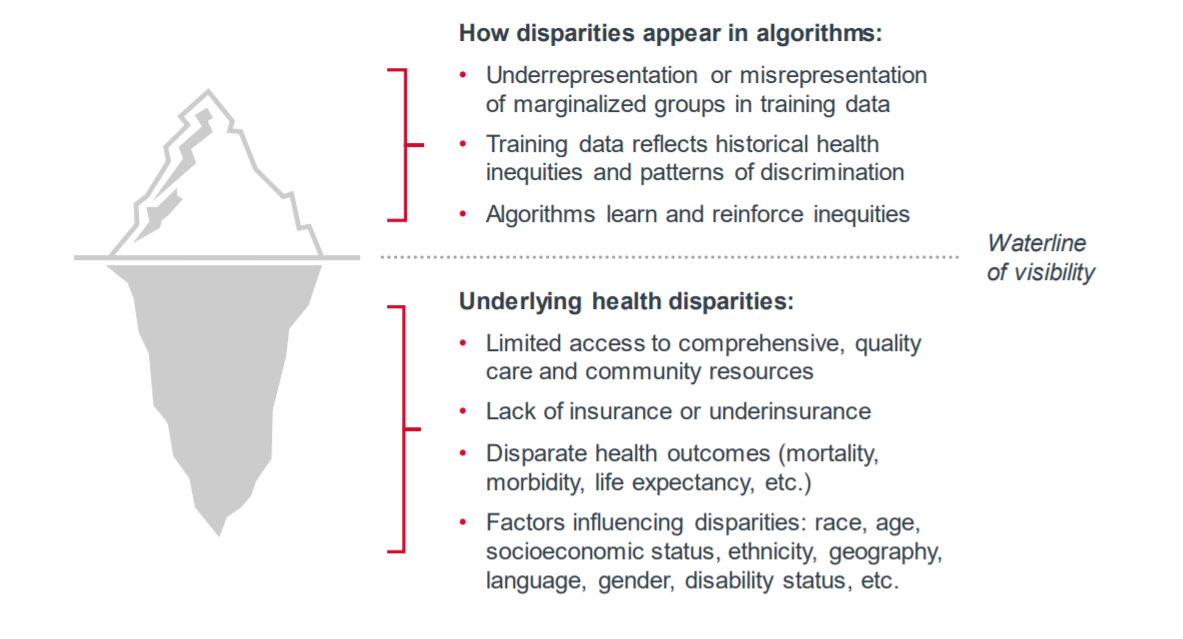 How disparities appear in algorithms:

• Underrepresentation or misrepresentation of marginalized groups in training data
• Training data reflects historical health inequities and patterns of discrimination
• Algorithms learn and reinforce inequities

Waterline of visibility

Underlying health disparities:

• Limited access to comprehensive, quality care and community resources
• Lack of insurance or underinsurance
• Disparate health outcomes (mortality, morbidity, life expectancy, etc.)
• Factors influencing disparities: race, age, socioeconomic status, ethnicity, geography, language, gender, disability status, etc.